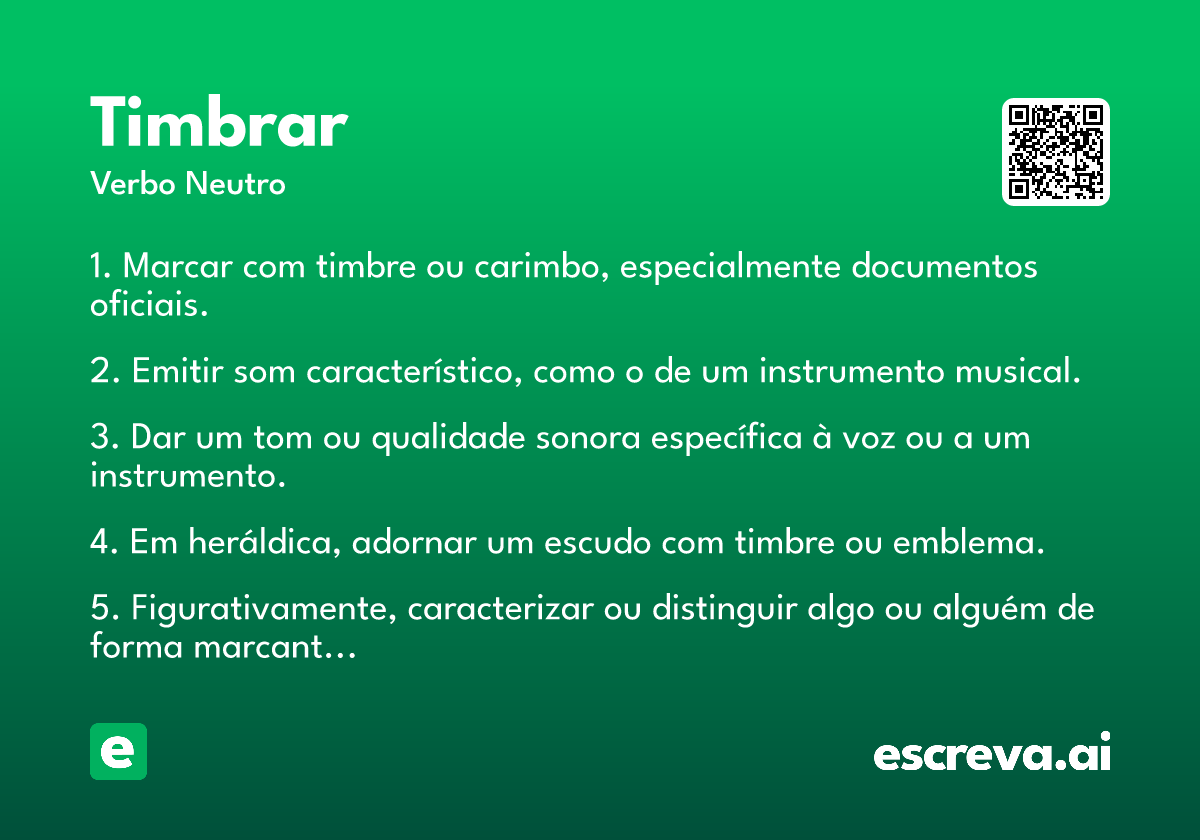 Timbrar
Verbo Neutro

1. Marcar com timbre ou carimbo, especialmente documentos oficiais.

2. Emitir som característico, como o de um instrumento musical.

3. Dar um tom ou qualidade sonora específica à voz ou a um instrumento.

4. Em heráldica, adornar um escudo com timbre ou emblema.

5. Figurativamente, caracterizar ou distinguir algo ou alguém de forma marcant...

e

escreva.ai